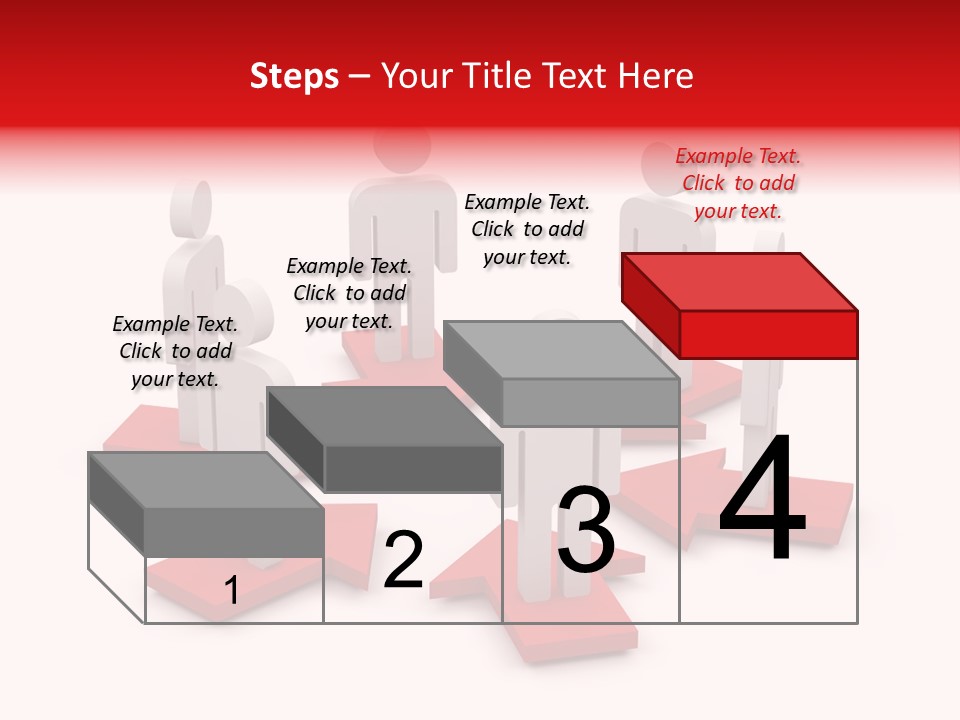 Steps – Your Title Text Here

Example Text. Click to add your text.

Example Text. Click to add your text.

Example Text. Click to add your text.

Example Text. Click to add your text.

1

2

3

4